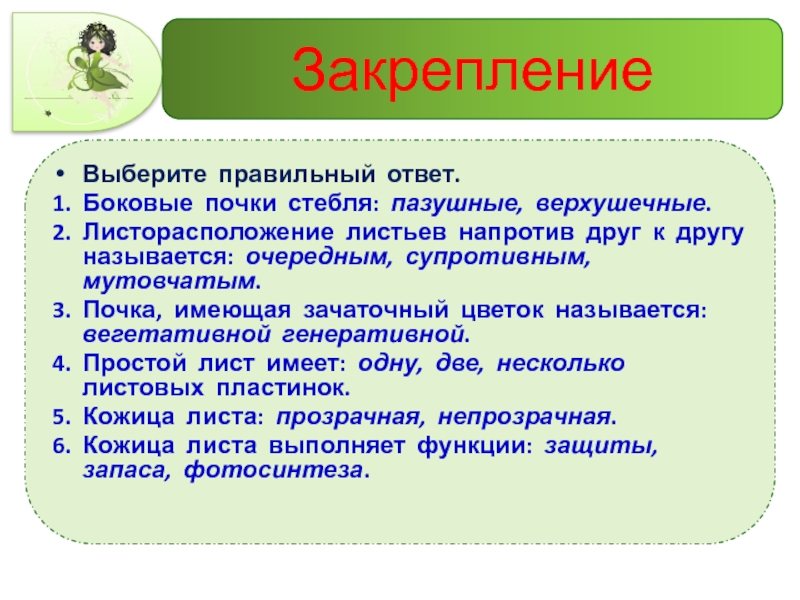 Закрепление

• Выберите правильный ответ.
1. Боковые почки стебля: пазушные, верхушечные.
2. Листорасположение листьев напротив друг к другу называется: очередным, супротивным, мутовчатым.
3. Почка, имеющая зачаточный цветок называется: вегетативной генеративной.
4. Простой лист имеет: одну, две, несколько листовых пластинок.
5. Кожица листа: прозрачная, непрозрачная.
6. Кожица листа выполняет функции: защиты, запаса, фотосинтеза.